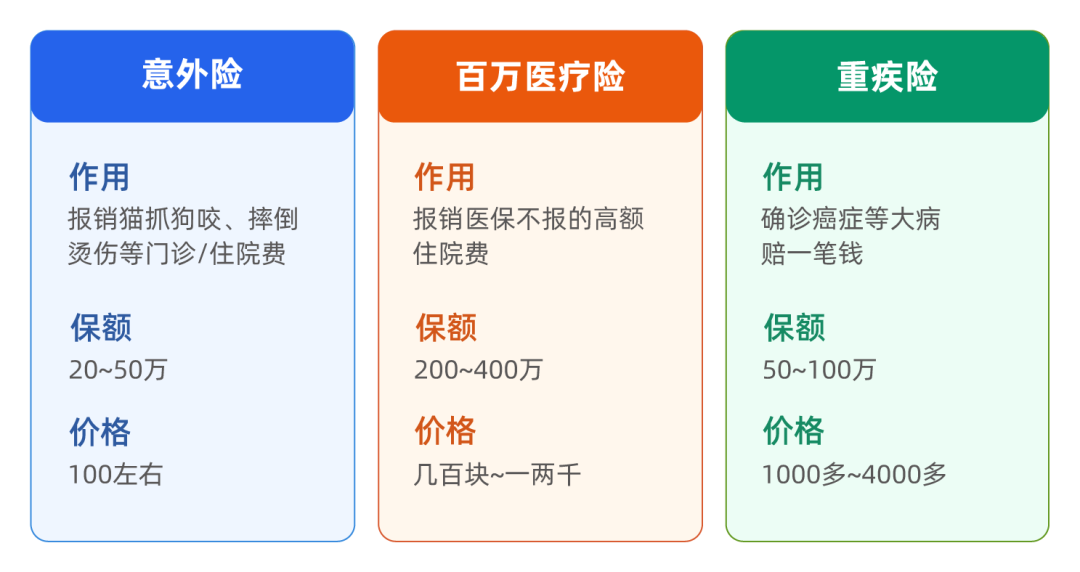 意外险

作用
报销猫抓狗咬、摔倒烫伤等门诊/住院费

保额
20~50万

价格
100左右

百万医疗险

作用
报销医保不报的高额住院费

保额
200~400万

价格
几百块~一两千

重疾险

作用
确诊癌症等大病赔一笔钱

保额
50~100万

价格
1000多~4000多